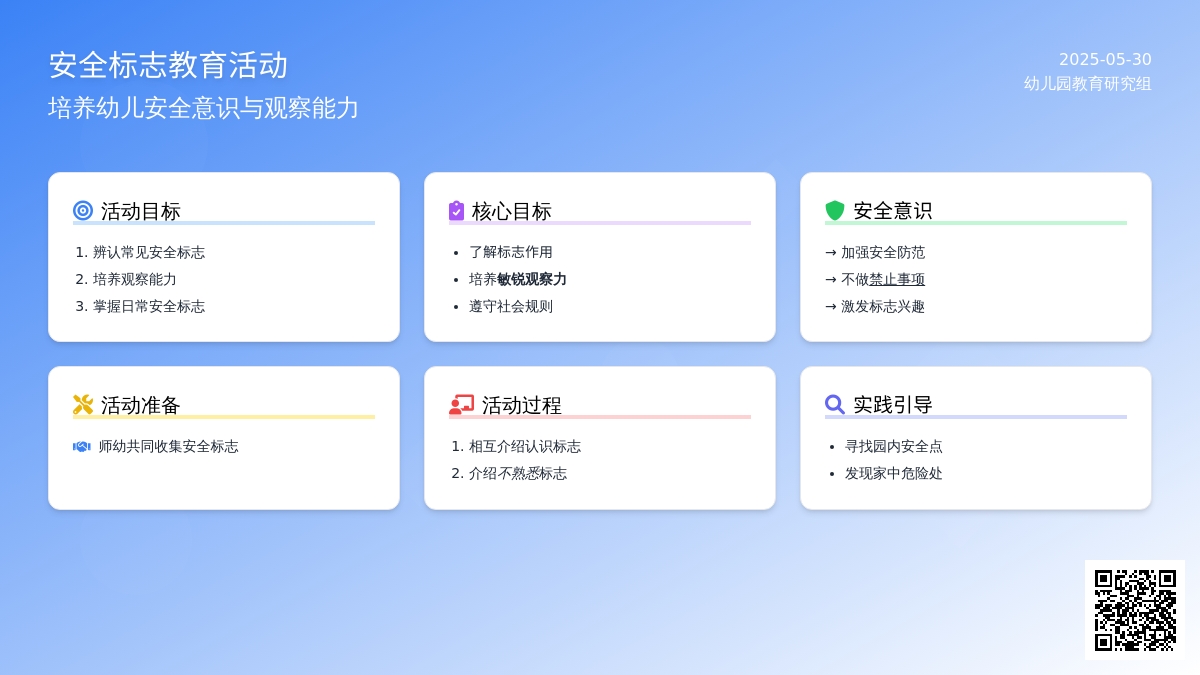 安全标志教育活动
培养幼儿安全意识与观察能力

2025-05-30
幼儿园教育研究组

活动目标
1. 辨认常见安全标志
2. 培养观察能力
3. 掌握日常安全标志

核心目标
• 了解标志作用
• 培养敏锐观察力
• 遵守社会规则

安全意识
→ 加强安全防范
→ 不做禁止事项
→ 激发标志兴趣

活动准备
师幼共同收集安全标志

活动过程
1. 相互介绍认识标志
2. 介绍不熟悉标志

实践引导
• 寻找园内安全点
• 发现家中危险处